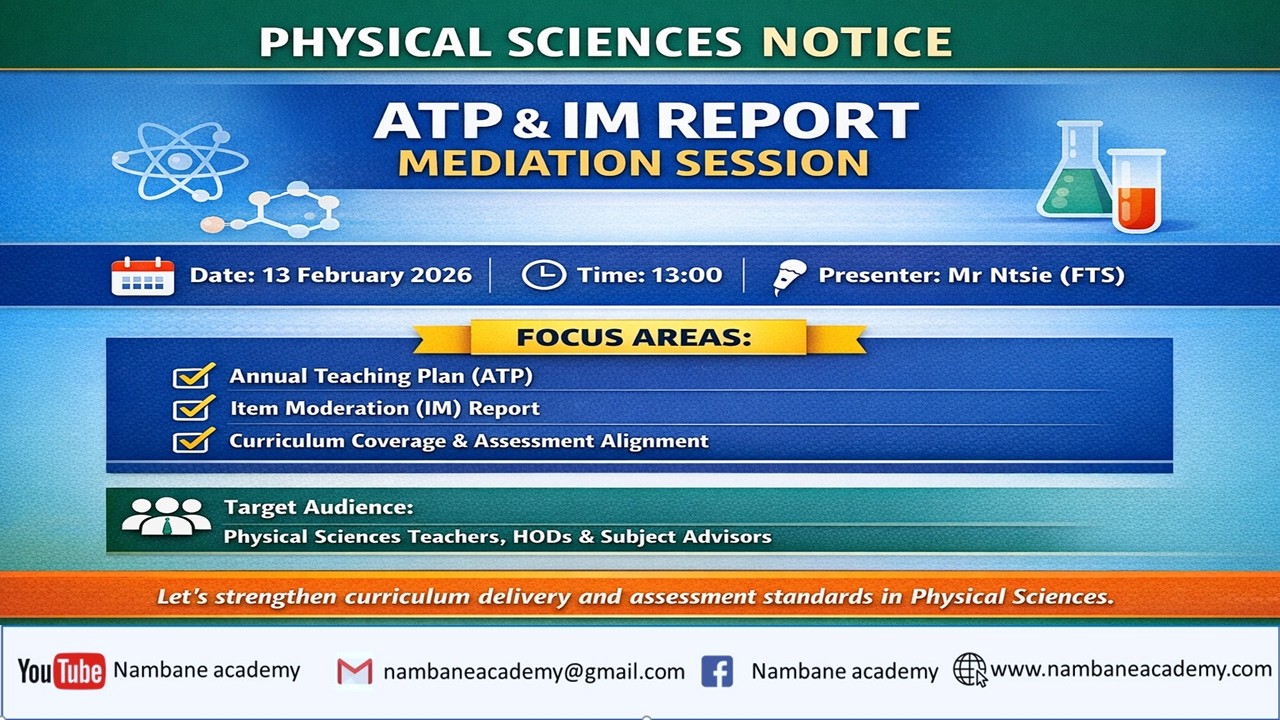 PHYSICAL SCIENCES NOTICE

ATP & IM REPORT
MEDIATION SESSION

Date: 13 February 2026 | Time: 13:00 | Presenter: Mr Ntsie (FTS)

FOCUS AREAS:

Annual Teaching Plan (ATP)
Item Moderation (IM) Report
Curriculum Coverage & Assessment Alignment

Target Audience:
Physical Sciences Teachers, HODs & Subject Advisors

Let's strengthen curriculum delivery and assessment standards in Physical Sciences.

YouTube Nambane academy nambaneacademy@gmail.com Nambane academy www.nambaneacademy.com